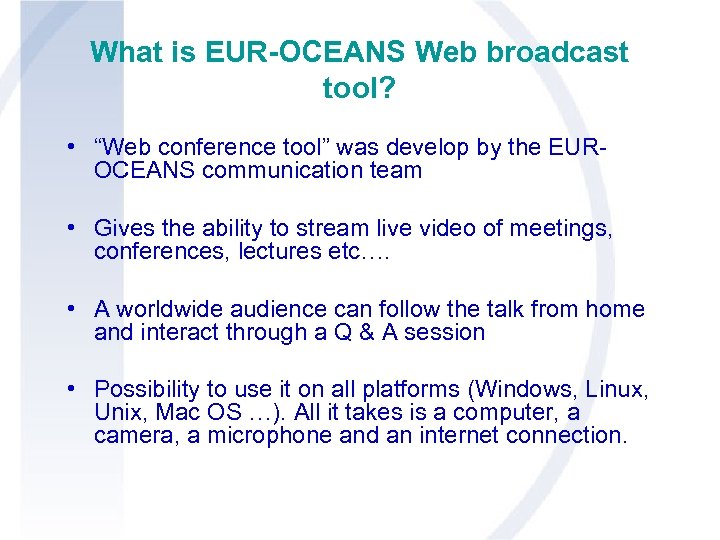 What is EUR-OCEANS Web broadcast tool?

• “Web conference tool” was develop by the EUR-OCEANS communication team

• Gives the ability to stream live video of meetings, conferences, lectures etc….

• A worldwide audience can follow the talk from home and interact through a Q & A session

• Possibility to use it on all platforms (Windows, Linux, Unix, Mac OS …). All it takes is a computer, a camera, a microphone and an internet connection.